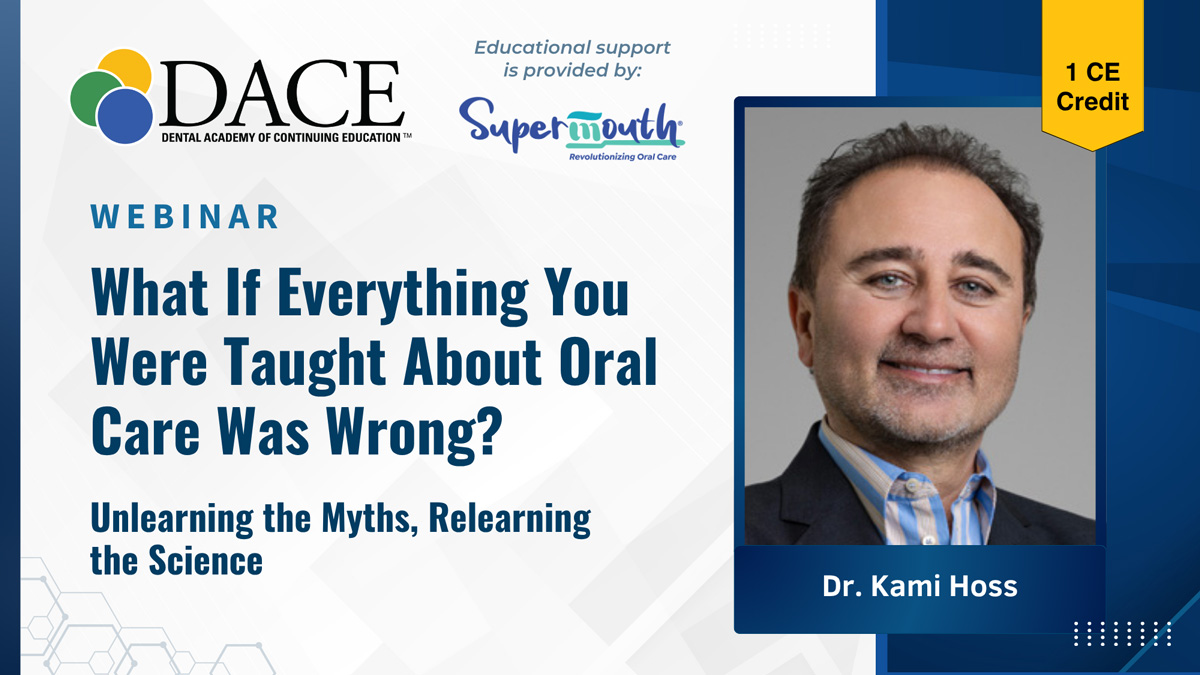 DACE
DENTAL ACADEMY OF CONTINUING EDUCATION™

Educational support is provided by:

Supermouth
Revolutionizing Oral Care

1 CE Credit

WEBINAR

What If Everything You Were Taught About Oral Care Was Wrong?

Unlearning the Myths, Relearning the Science

Dr. Kami Hoss